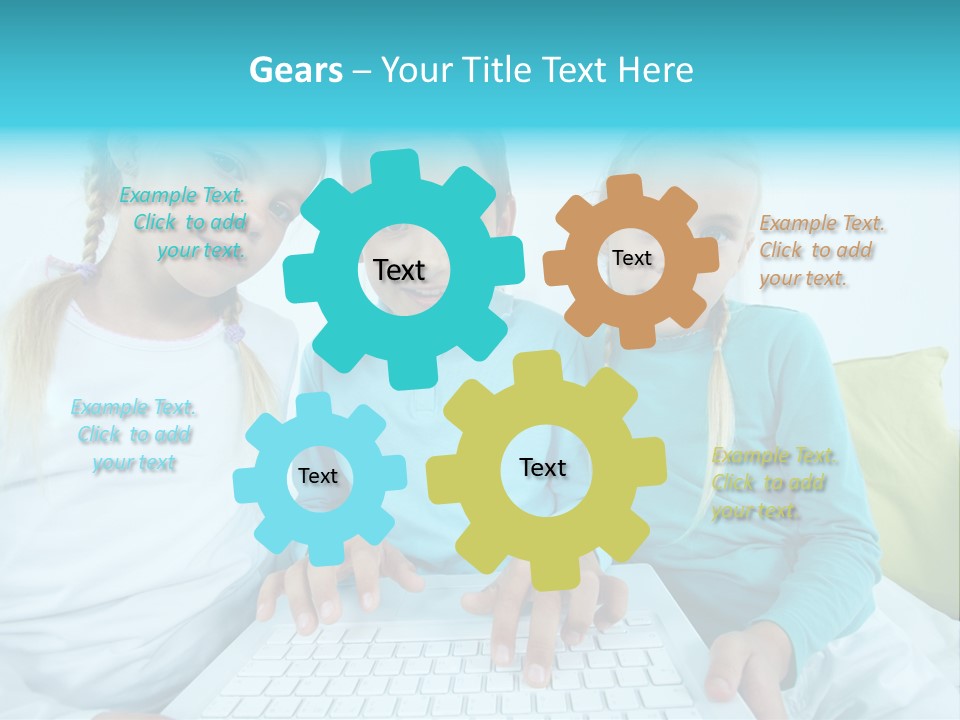 Gears – Your Title Text Here

Example Text. Click to add your text.

Text

Text

Example Text. Click to add your text.

Example Text. Click to add your text

Text

Text

Example Text. Click to add your text.